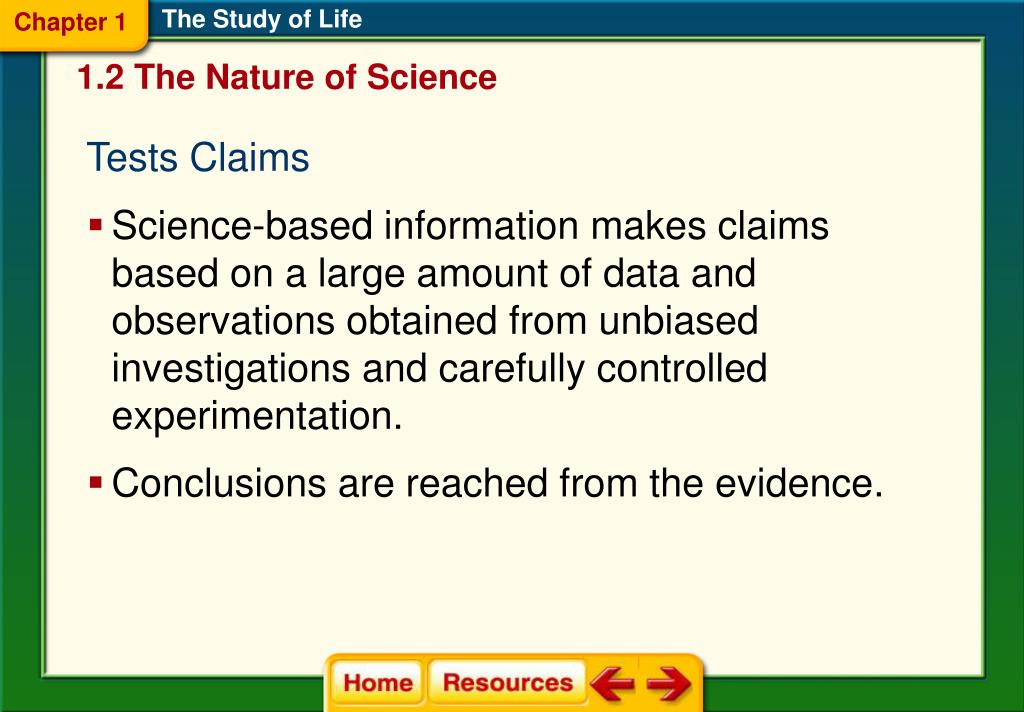 Chapter 1

The Study of Life

1.2 The Nature of Science

Tests Claims

▪ Science-based information makes claims based on a large amount of data and observations obtained from unbiased investigations and carefully controlled experimentation.

▪ Conclusions are reached from the evidence.

Home Resources